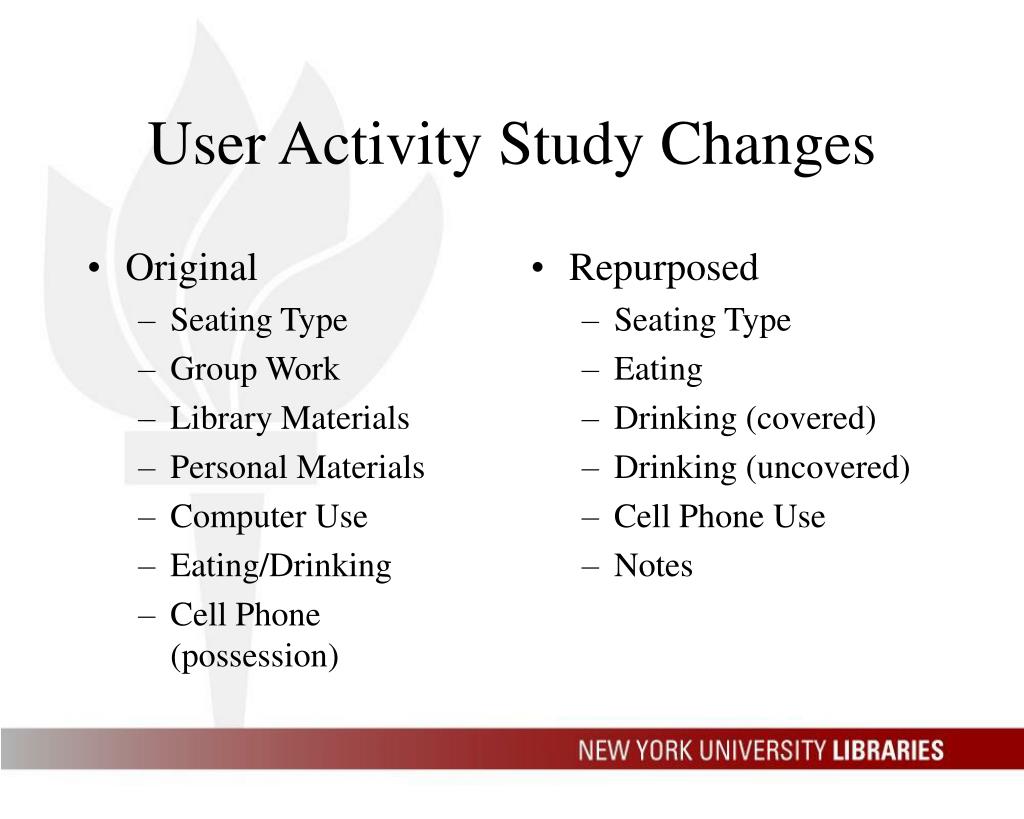 User Activity Study Changes

• Original
– Seating Type
– Group Work
– Library Materials
– Personal Materials
– Computer Use
– Eating/Drinking
– Cell Phone (possession)

• Repurposed
– Seating Type
– Eating
– Drinking (covered)
– Drinking (uncovered)
– Cell Phone Use
– Notes

NEW YORK UNIVERSITY LIBRARIES